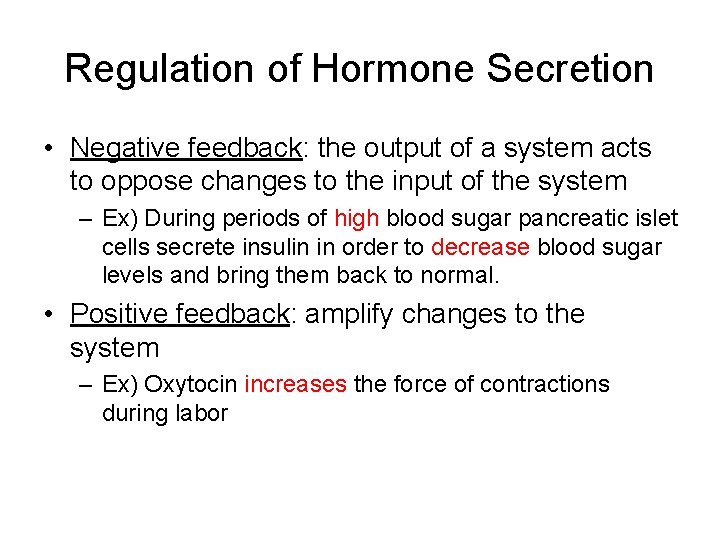 Regulation of Hormone Secretion

• Negative feedback: the output of a system acts to oppose changes to the input of the system

– Ex) During periods of high blood sugar pancreatic islet cells secrete insulin in order to decrease blood sugar levels and bring them back to normal.

• Positive feedback: amplify changes to the system

– Ex) Oxytocin increases the force of contractions during labor